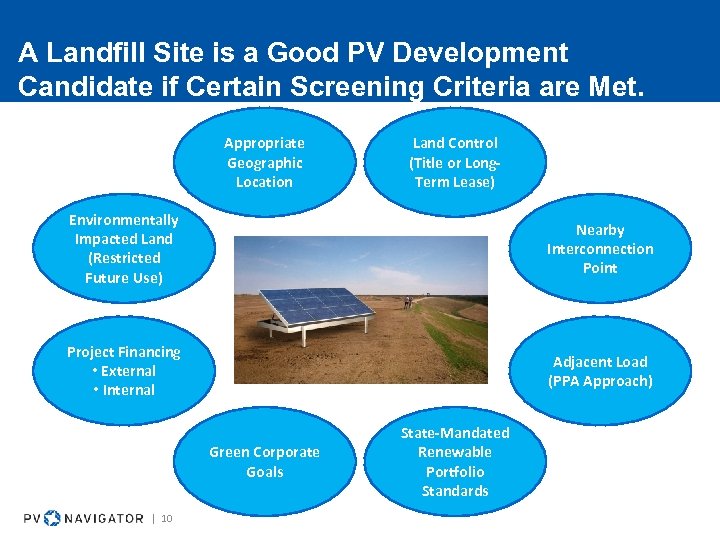 A Landfill Site is a Good PV Development Candidate if Certain Screening Criteria are Met.

Appropriate Geographic Location

Land Control (Title or Long-Term Lease)

Environmentally Impacted Land (Restricted Future Use)

Nearby Interconnection Point

Project Financing
• External
• Internal

Adjacent Load (PPA Approach)

Green Corporate Goals

State-Mandated Renewable Portfolio Standards

PV NAVIGATOR | 10